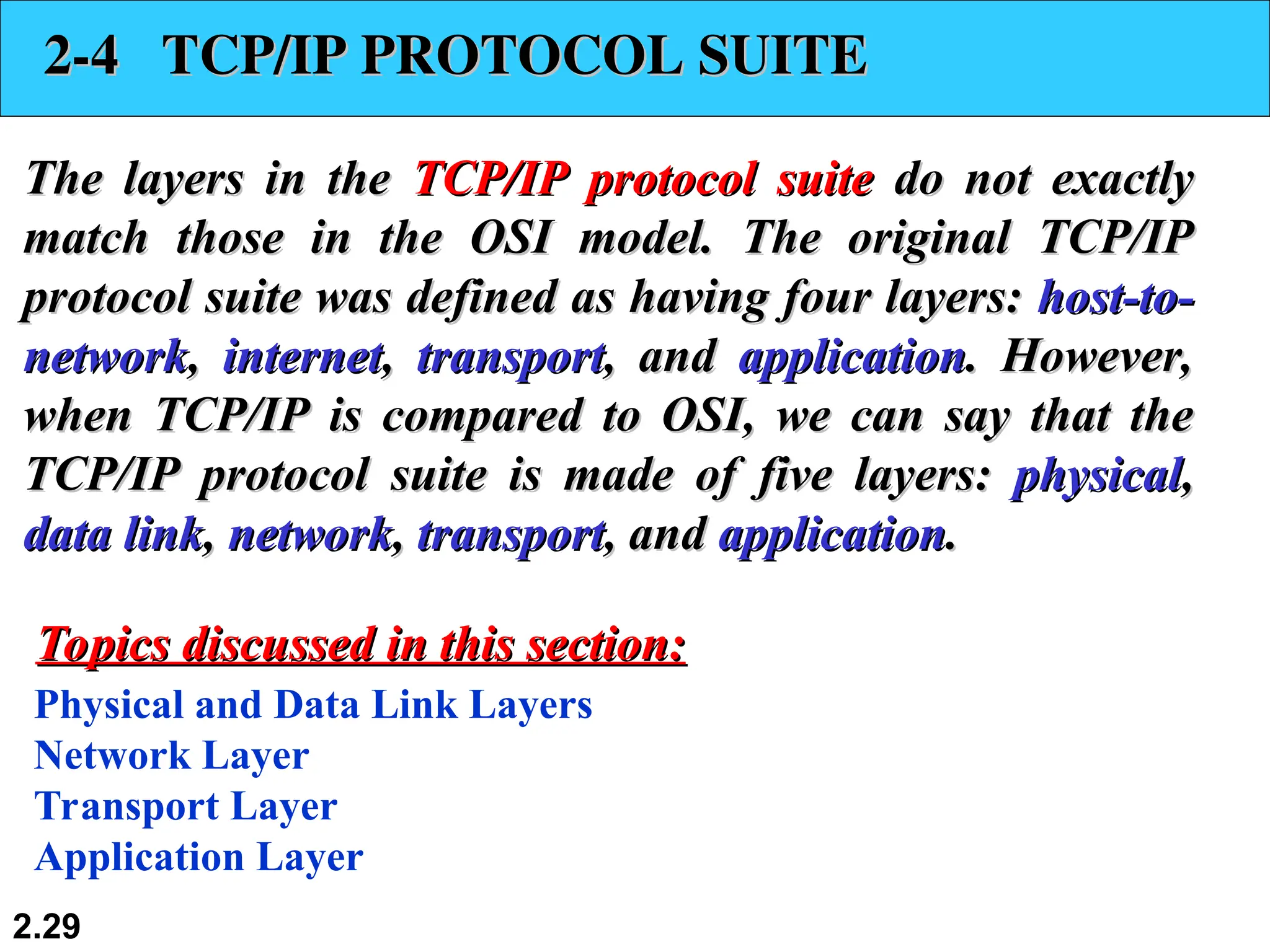 2-4 TCP/IP PROTOCOL SUITE

The layers in the TCP/IP protocol suite do not exactly match those in the OSI model. The original TCP/IP protocol suite was defined as having four layers: host-to-network, internet, transport, and application. However, when TCP/IP is compared to OSI, we can say that the TCP/IP protocol suite is made of five layers: physical, data link, network, transport, and application.

Topics discussed in this section:

Physical and Data Link Layers
Network Layer
Transport Layer
Application Layer

2.29